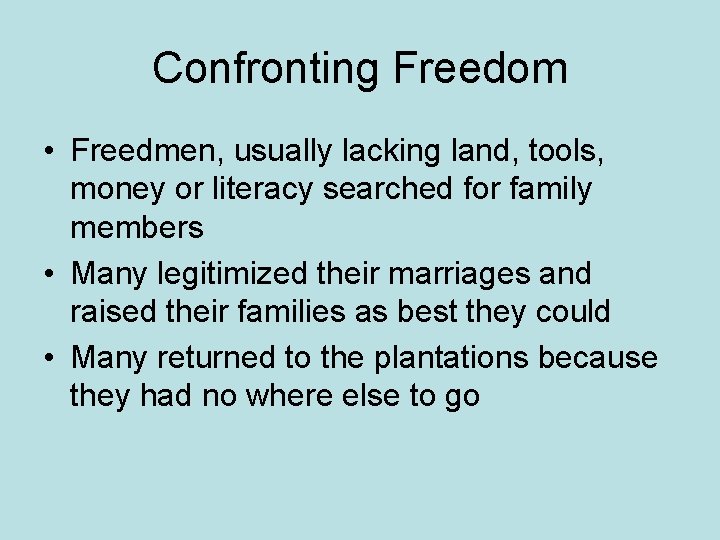 Confronting Freedom

• Freedmen, usually lacking land, tools, money or literacy searched for family members
• Many legitimized their marriages and raised their families as best they could
• Many returned to the plantations because they had no where else to go